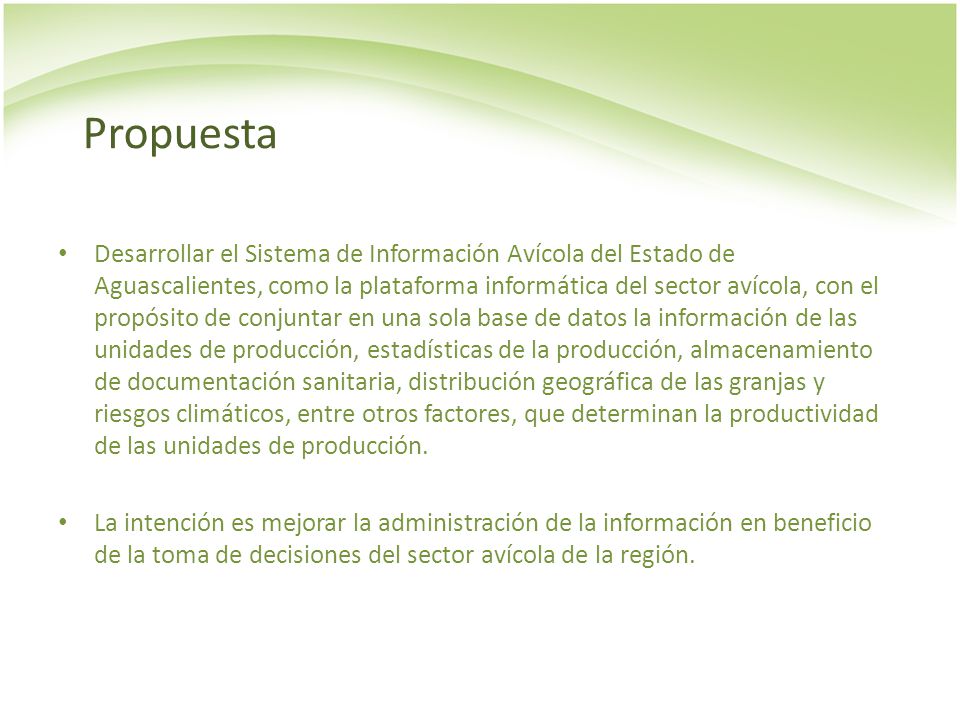 Propuesta

• Desarrollar el Sistema de Información Avícola del Estado de Aguascalientes, como la plataforma informática del sector avícola, con el propósito de conjuntar en una sola base de datos la información de las unidades de producción, estadísticas de la producción, almacenamiento de documentación sanitaria, distribución geográfica de las granjas y riesgos climáticos, entre otros factores, que determinan la productividad de las unidades de producción.

• La intención es mejorar la administración de la información en beneficio de la toma de decisiones del sector avícola de la región.